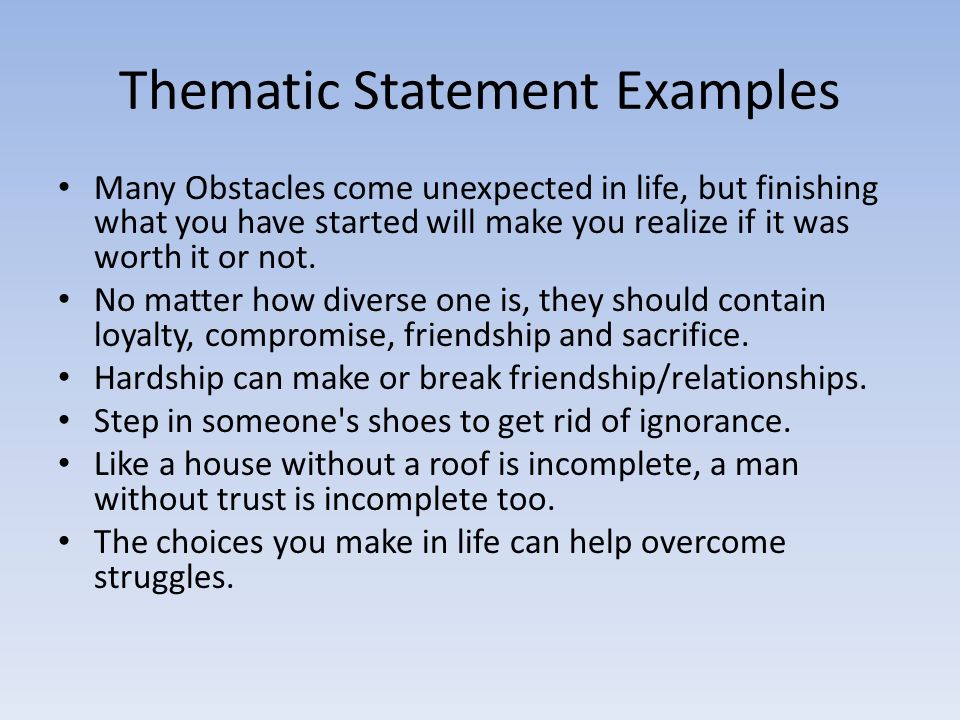 Thematic Statement Examples

• Many Obstacles come unexpected in life, but finishing what you have started will make you realize if it was worth it or not.
• No matter how diverse one is, they should contain loyalty, compromise, friendship and sacrifice.
• Hardship can make or break friendship/relationships.
• Step in someone's shoes to get rid of ignorance.
• Like a house without a roof is incomplete, a man without trust is incomplete too.
• The choices you make in life can help overcome struggles.